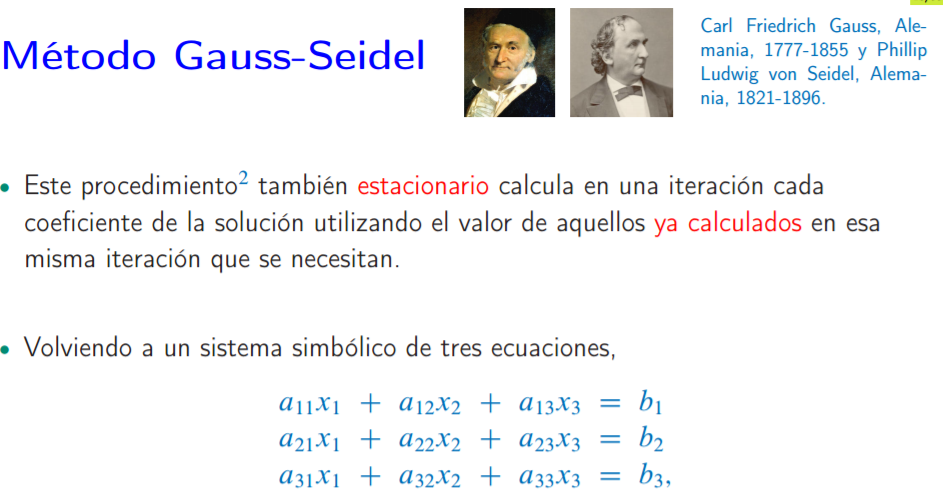 Método Gauss-Seidel

Carl Friedrich Gauss, Alemania, 1777-1855 y Phillip Ludwig von Seidel, Alemania, 1821-1896.

• Este procedimiento$^2$ también estacionario calcula en una iteración cada coeficiente de la solución utilizando el valor de aquellos ya calculados en esa misma iteración que se necesitan.

• Volviendo a un sistema simbólico de tres ecuaciones,

$a_{11}x_1 + a_{12}x_2 + a_{13}x_3 = b_1$
$a_{21}x_1 + a_{22}x_2 + a_{23}x_3 = b_2$
$a_{31}x_1 + a_{32}x_2 + a_{33}x_3 = b_3,$